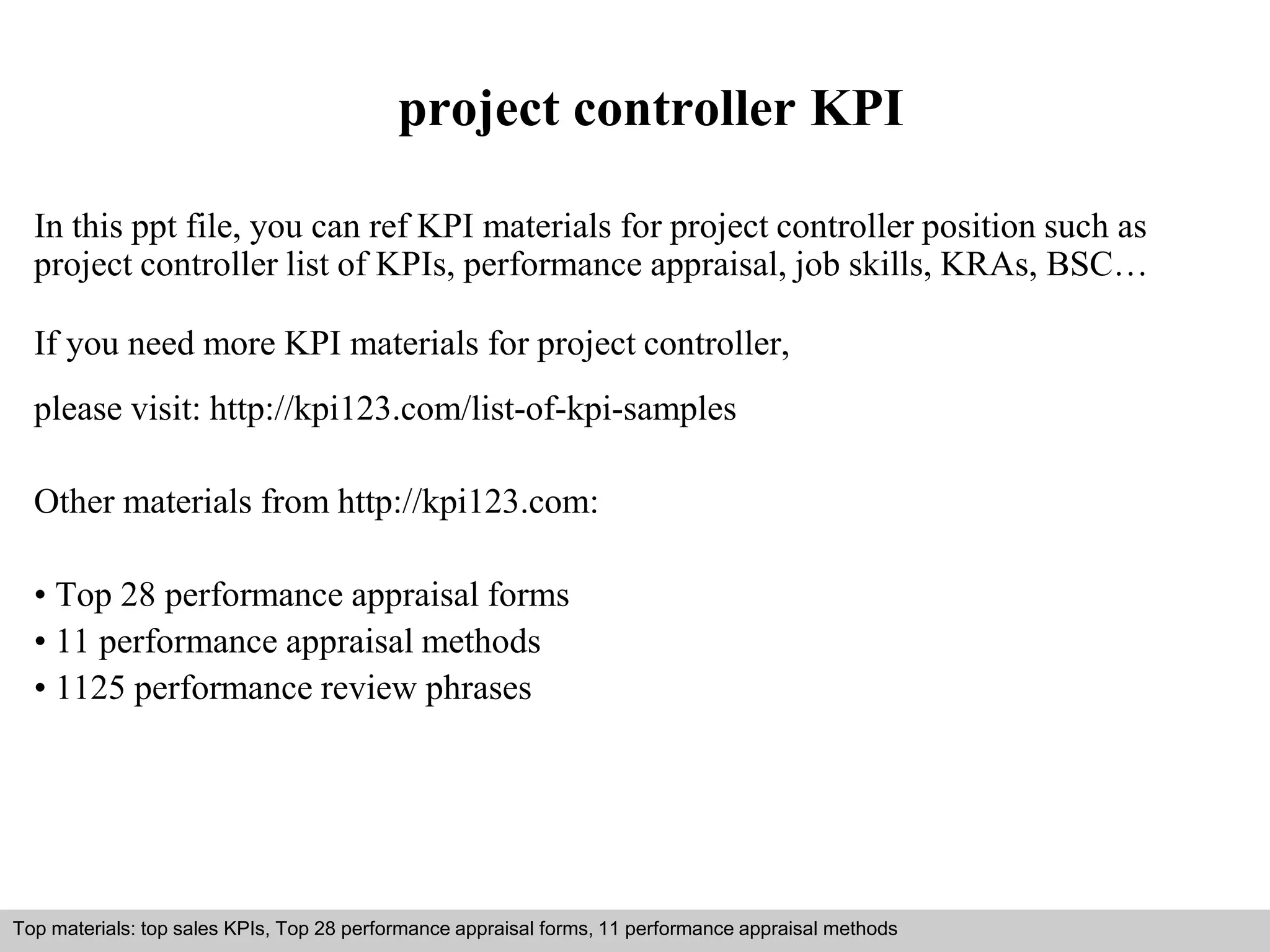 project controller KPI

In this ppt file, you can ref KPI materials for project controller position such as project controller list of KPIs, performance appraisal, job skills, KRAs, BSC…

If you need more KPI materials for project controller,

please visit: http://kpi123.com/list-of-kpi-samples

Other materials from http://kpi123.com:

• Top 28 performance appraisal forms
• 11 performance appraisal methods
• 1125 performance review phrases

Top materials: top sales KPIs, Top 28 performance appraisal forms, 11 performance appraisal methods